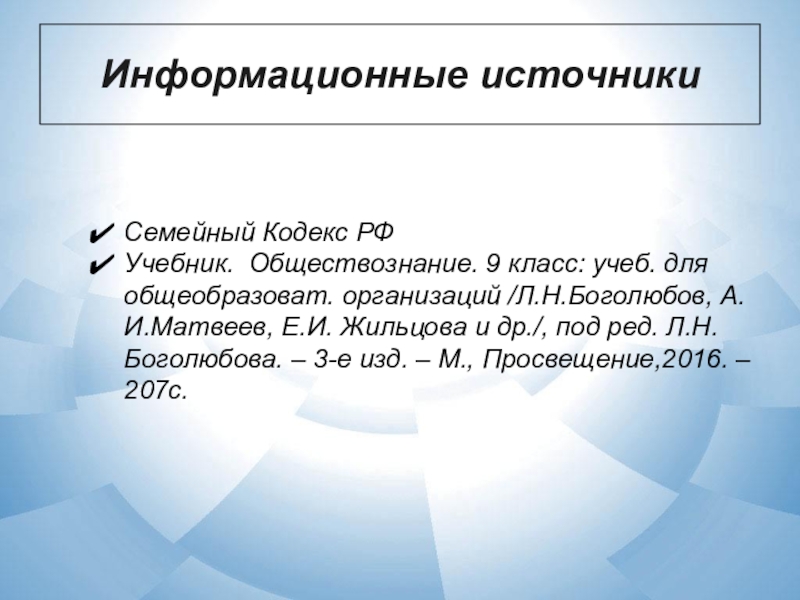 Информационные источники

✔ Семейный Кодекс РФ
✔ Учебник. Обществознание. 9 класс: учеб. для общеобразоват. организаций /Л.Н.Боголюбов, А. И.Матвеев, Е.И. Жильцова и др./, под ред. Л.Н. Боголюбова. – 3-е изд. – М., Просвещение,2016. – 207с.